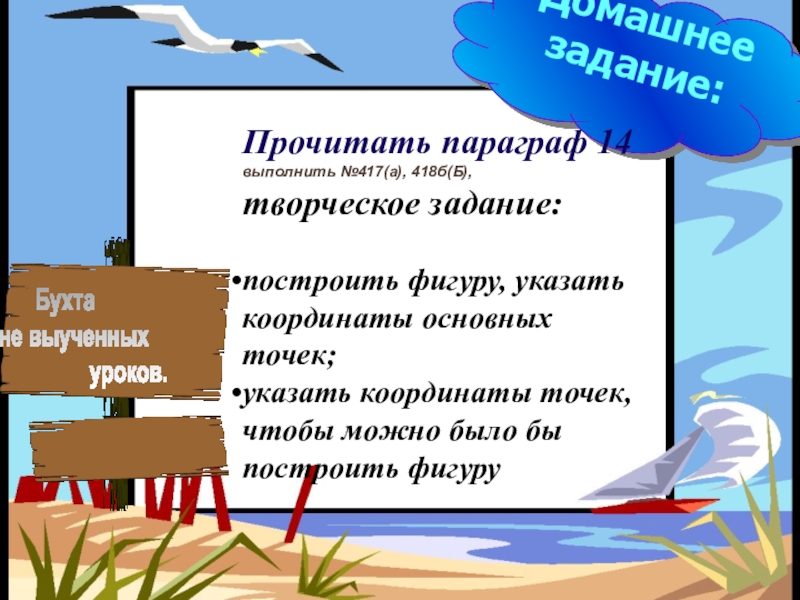 Домашнее задание:

Прочитать параграф 14
выполнить №417(а), 418б(Б),
творческое задание:

•построить фигуру, указать координаты основных точек;
•указать координаты точек, чтобы можно было бы построить фигуру

Бухта
не выученных
уроков.